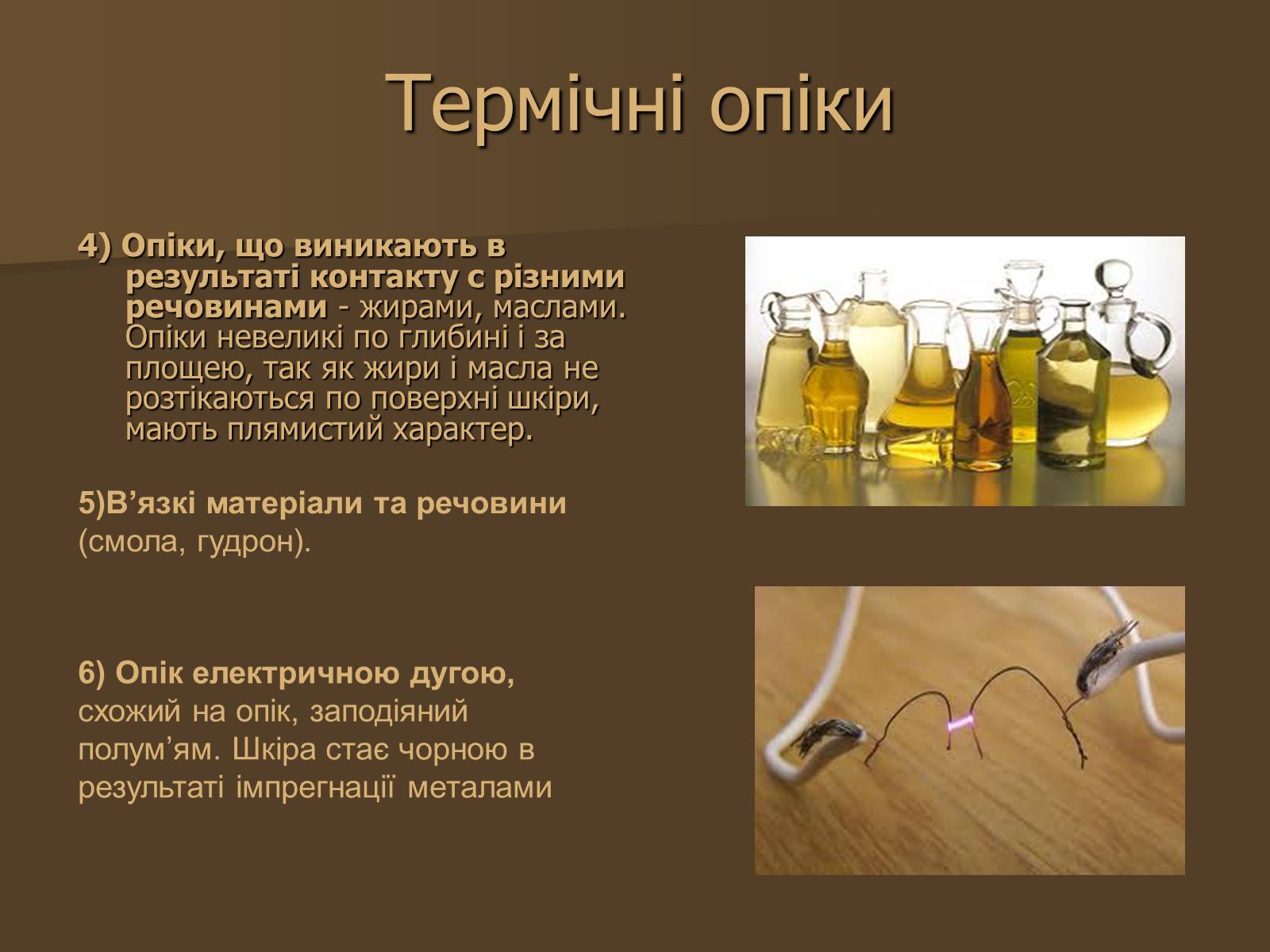 Термічні опіки

4) Опіки, що виникають в результаті контакту с різними речовинами - жирами, маслами. Опіки невеликі по глибині і за площею, так як жири і масла не розтікаються по поверхні шкіри, мають плямистий характер.

5)В’язкі матеріали та речовини (смола, гудрон).

6) Опік електричною дугою, схожий на опік, заподіяний полум’ям. Шкіра стає чорною в результаті імпрегнації металами